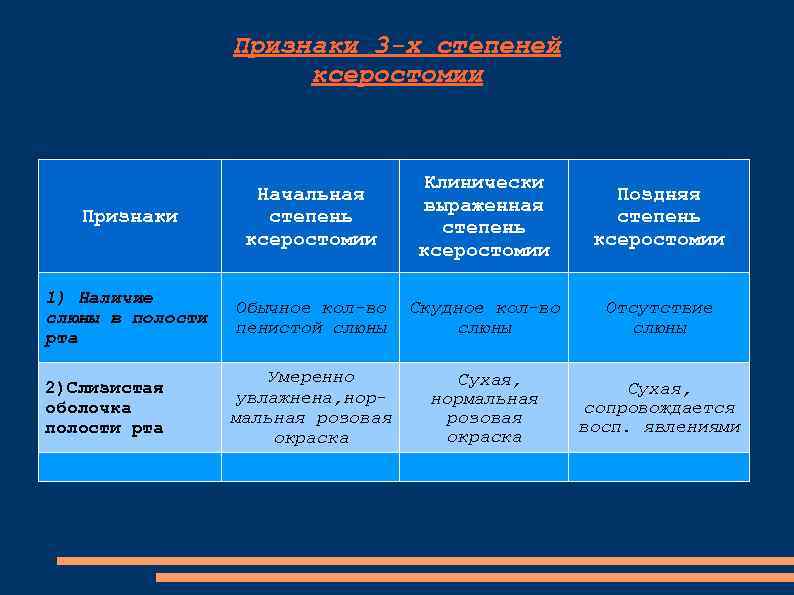 Признаки 3-х степеней ксеростомии

| Признаки | Начальная степень ксеростомии | Клинически выраженная степень ксеростомии | Поздняя степень ксеростомии |
|---|---|---|---|
| 1) Наличие слюны в полости рта | Обычное кол-во пенистой слюны | Скудное кол-во слюны | Отсутствие слюны |
| 2)Слизистая оболочка полости рта | Умеренно увлажнена,нормальная розовая окраска | Сухая, нормальная розовая окраска | Сухая, сопровождается восп. явлениями |
| | | | |